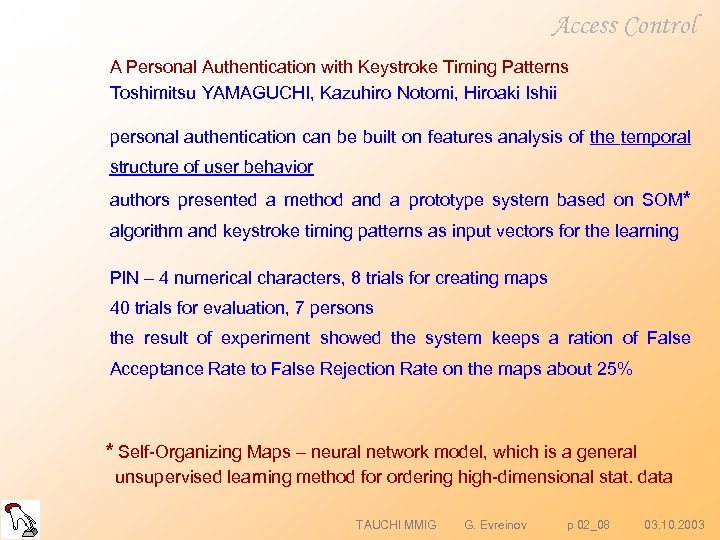 Access Control

A Personal Authentication with Keystroke Timing Patterns
Toshimitsu YAMAGUCHI, Kazuhiro Notomi, Hiroaki Ishii

personal authentication can be built on features analysis of the temporal structure of user behavior

authors presented a method and a prototype system based on SOM* algorithm and keystroke timing patterns as input vectors for the learning

PIN – 4 numerical characters, 8 trials for creating maps
40 trials for evaluation, 7 persons
the result of experiment showed the system keeps a ration of False Acceptance Rate to False Rejection Rate on the maps about 25%

* Self-Organizing Maps – neural network model, which is a general unsupervised learning method for ordering high-dimensional stat. data

TAUCHI MMIG G. Evreinov p 02_08 03.10.2003